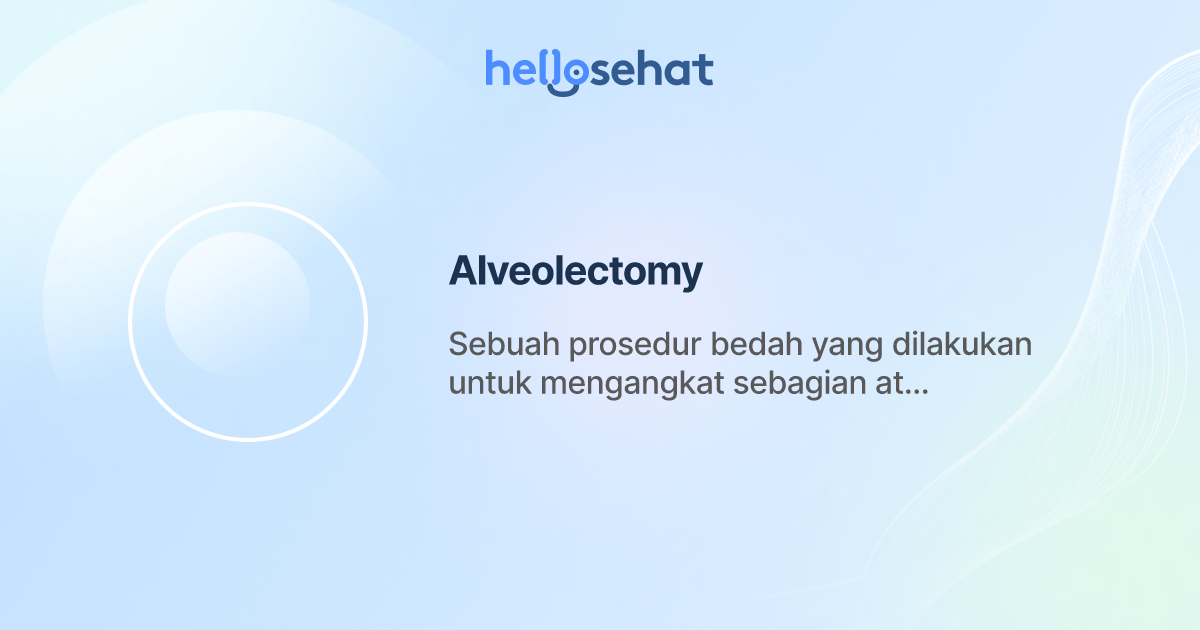 hellosehat

Alveolectomy

Sebuah prosedur bedah yang dilakukan untuk mengangkat sebagian at...